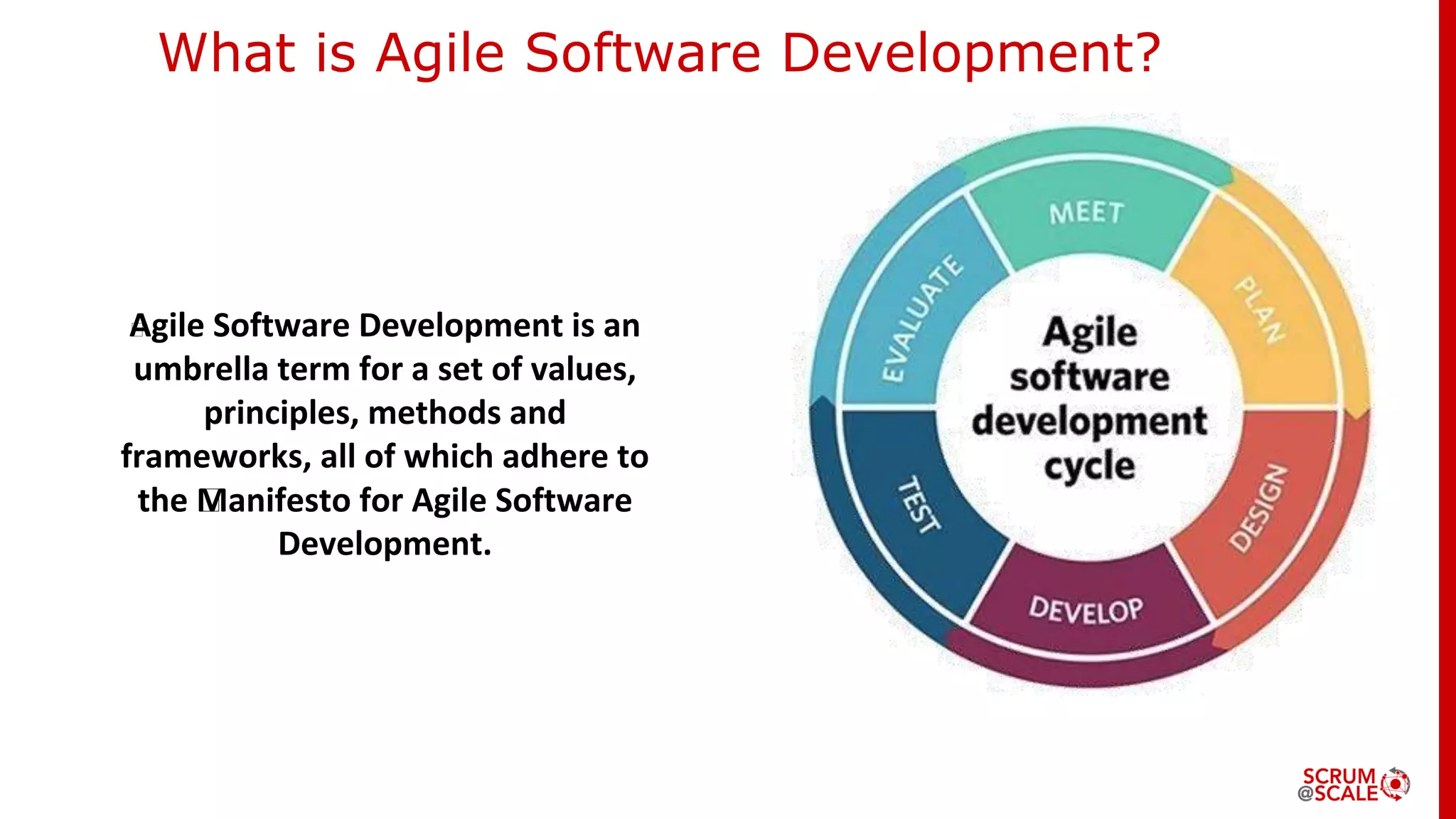 What is Agile Software Development?

Agile Software Development is an umbrella term for a set of values, principles, methods and frameworks, all of which adhere to the Manifesto for Agile Software Development.

MEET

PLAN

DESIGN

DEVELOP

TEST

EVALUATE

Agile software development cycle

SCRUM @SCALE